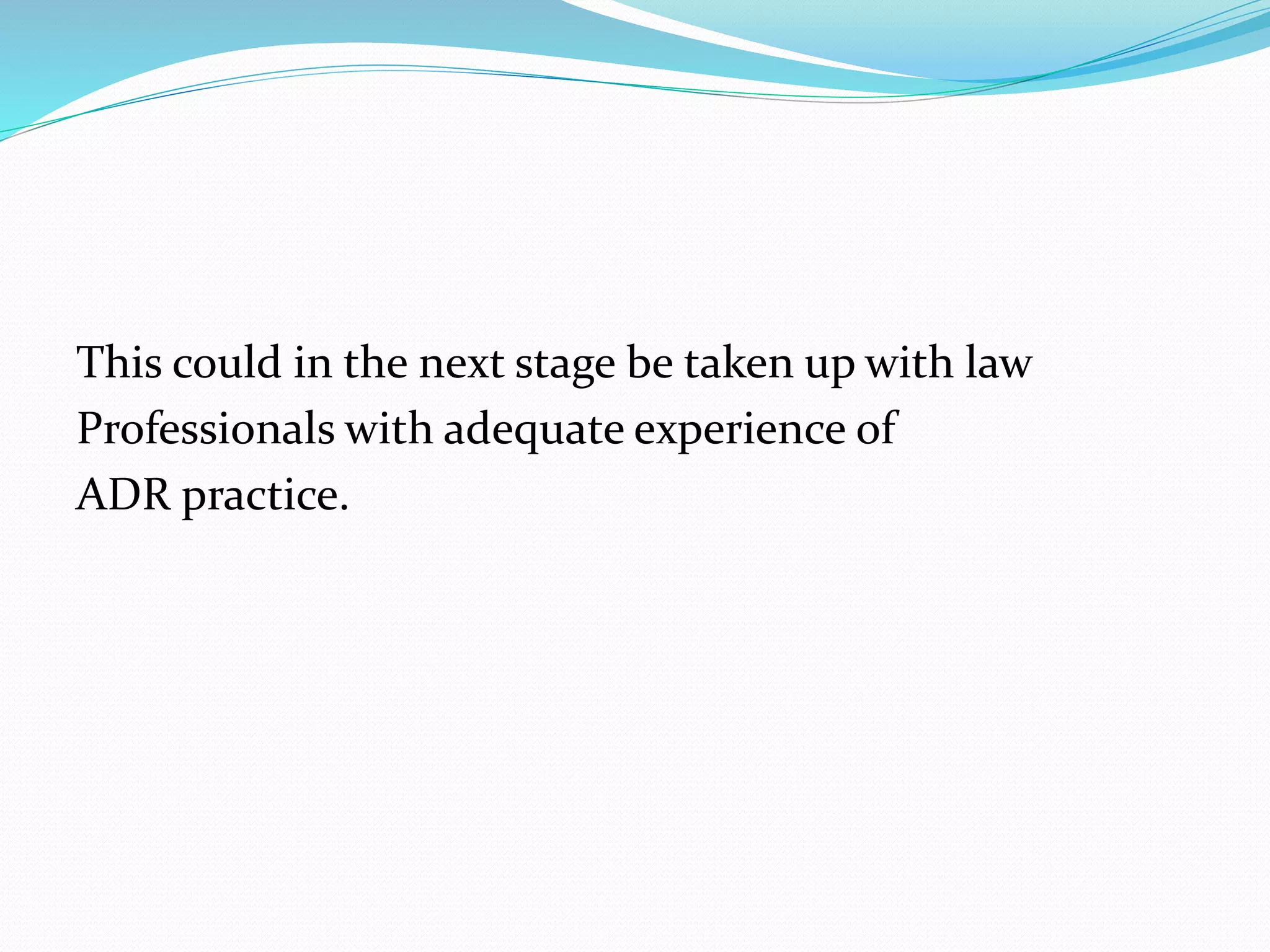 This could in the next stage be taken up with law Professionals with adequate experience of ADR practice.